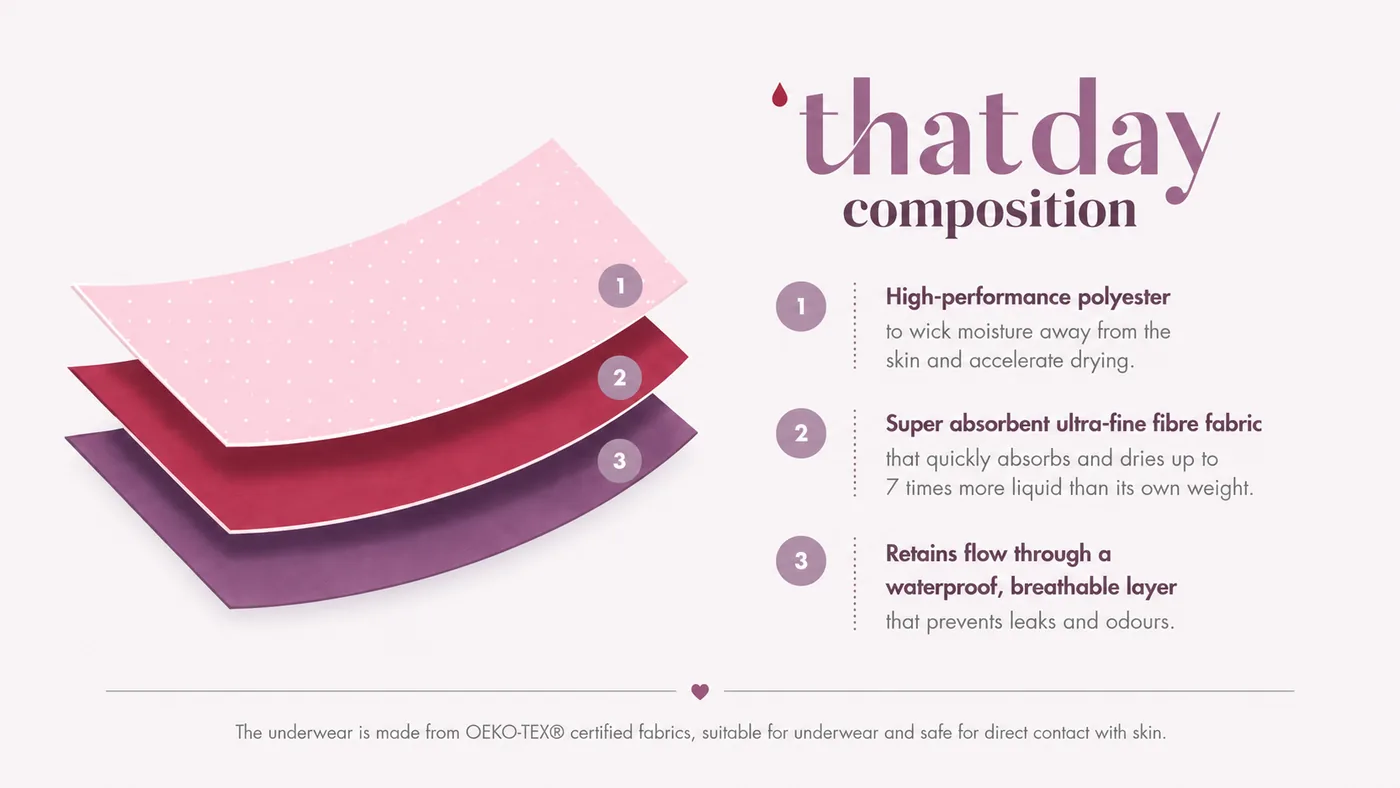 1
2
3

thatday
composition

1 High-performance polyester
to wick moisture away from the skin and accelerate drying.

2 Super absorbent ultra-fine fibre fabric
that quickly absorbs and dries up to 7 times more liquid than its own weight.

3 Retains flow through a waterproof, breathable layer
that prevents leaks and odours.

The underwear is made from OEKO-TEX® certified fabrics, suitable for underwear and safe for direct contact with skin.